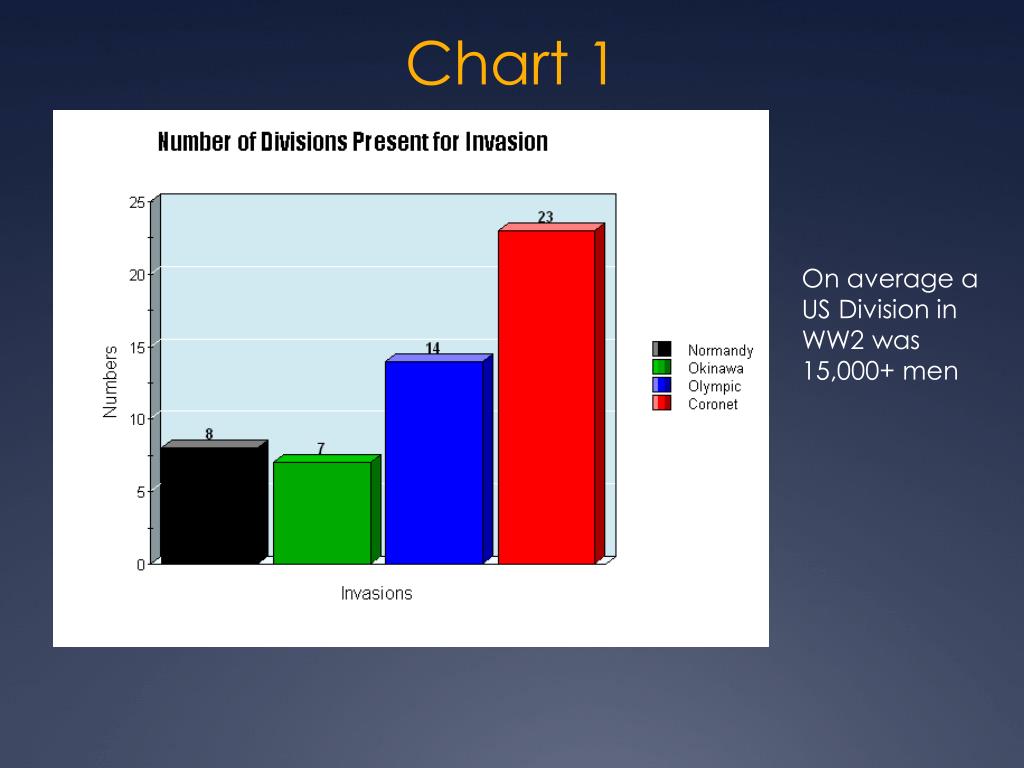 Chart 1

Number of Divisions Present for Invasion

25
20
15
10
5
0

Numbers

8
7
14
23

Invasions

Normandy
Okinawa
Olympic
Coronet

On average a US Division in WW2 was 15,000+ men